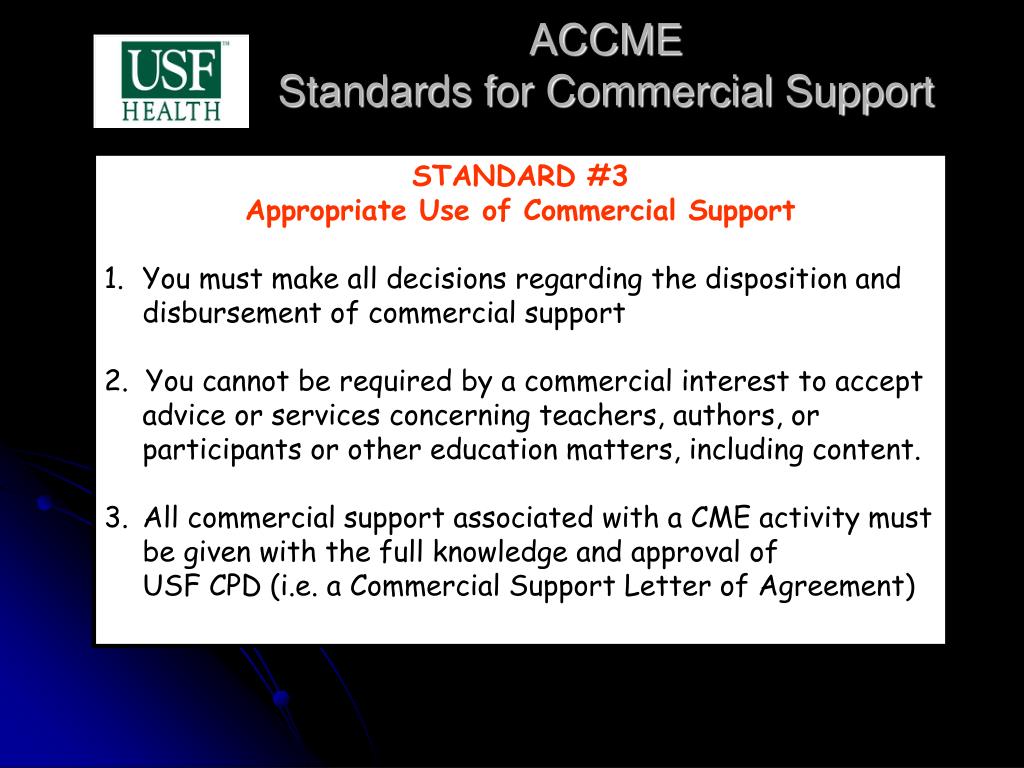 USF HEALTH

ACCME
Standards for Commercial Support

STANDARD #3
Appropriate Use of Commercial Support

1. You must make all decisions regarding the disposition and disbursement of commercial support

2. You cannot be required by a commercial interest to accept advice or services concerning teachers, authors, or participants or other education matters, including content.

3. All commercial support associated with a CME activity must be given with the full knowledge and approval of USF CPD (i.e. a Commercial Support Letter of Agreement)